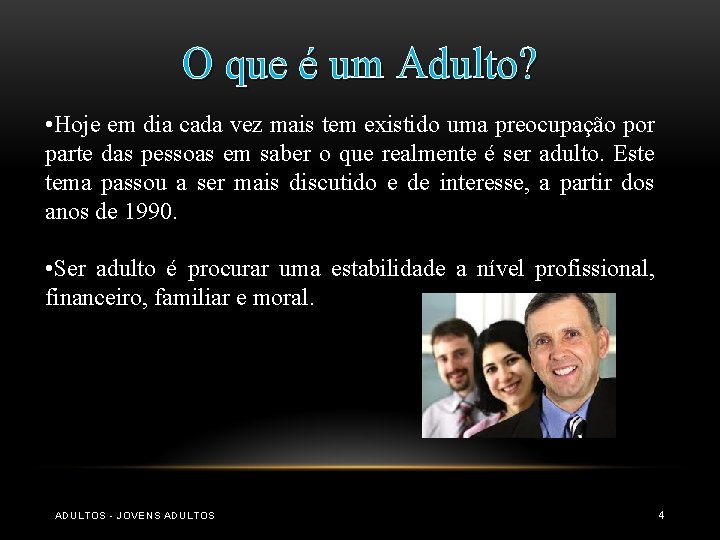 O que é um Adulto?

•Hoje em dia cada vez mais tem existido uma preocupação por parte das pessoas em saber o que realmente é ser adulto. Este tema passou a ser mais discutido e de interesse, a partir dos anos de 1990.

•Ser adulto é procurar uma estabilidade a nível profissional, financeiro, familiar e moral.

ADULTOS - JOVENS ADULTOS

4